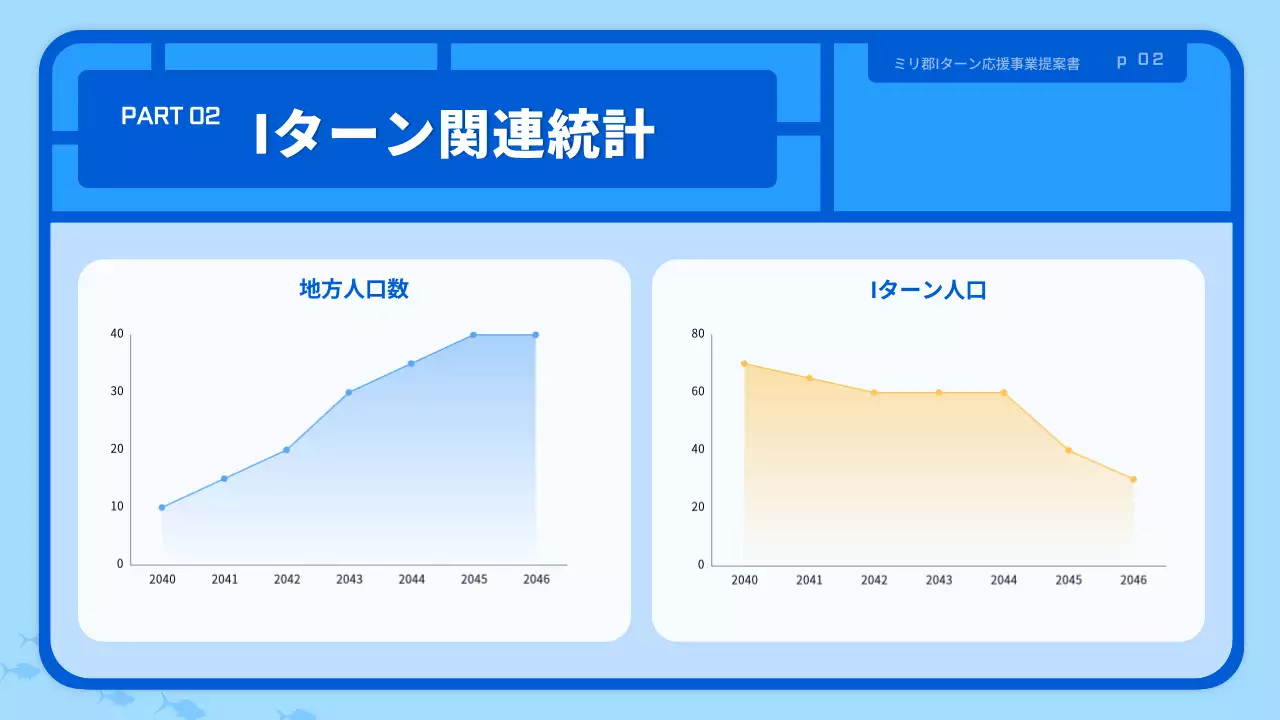 ミリ郡Iターン応援事業提案書　p 02

PART 02 Iターン関連統計

地方人口数

40
30
20
10
0
2040 2041 2042 2043 2044 2045 2046

Iターン人口

80
60
40
20
0
2040 2041 2042 2043 2044 2045 2046